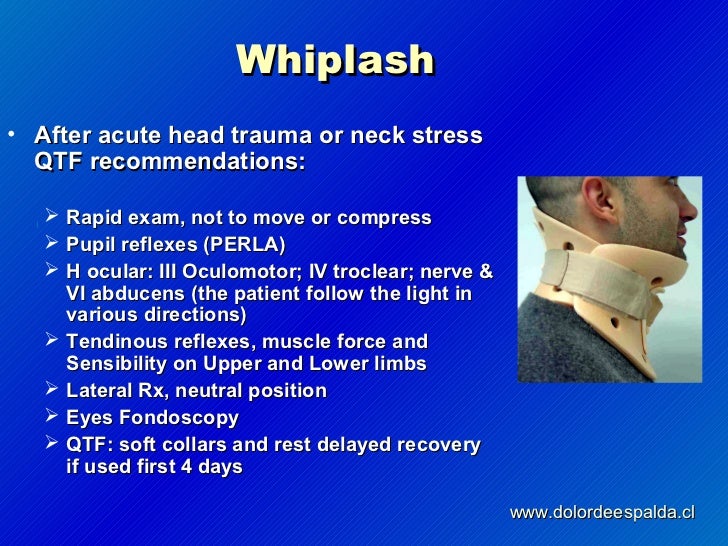 Whiplash

• After acute head trauma or neck stress QTF recommendations:

➢ Rapid exam, not to move or compress
➢ Pupil reflexes (PERLA)
➢ H ocular: III Oculomotor; IV troclear; nerve & VI abducens (the patient follow the light in various directions)
➢ Tendinous reflexes, muscle force and Sensibility on Upper and Lower limbs
➢ Lateral Rx, neutral position
➢ Eyes Fondoscopy
➢ QTF: soft collars and rest delayed recovery if used first 4 days

www.dolordeespalda.cl